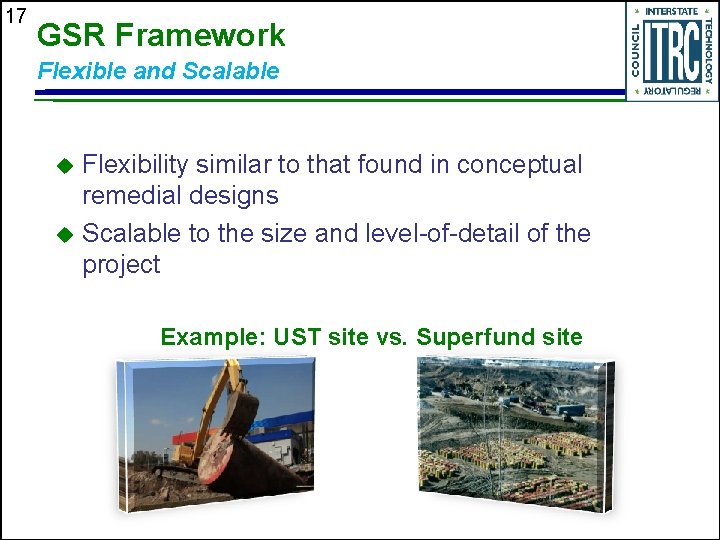 17

GSR Framework

Flexible and Scalable

INTERSTATE TECHNOLOGY REGULATORY COUNCIL ITRC

◆ Flexibility similar to that found in conceptual remedial designs

◆ Scalable to the size and level-of-detail of the project

Example: UST site vs. Superfund site